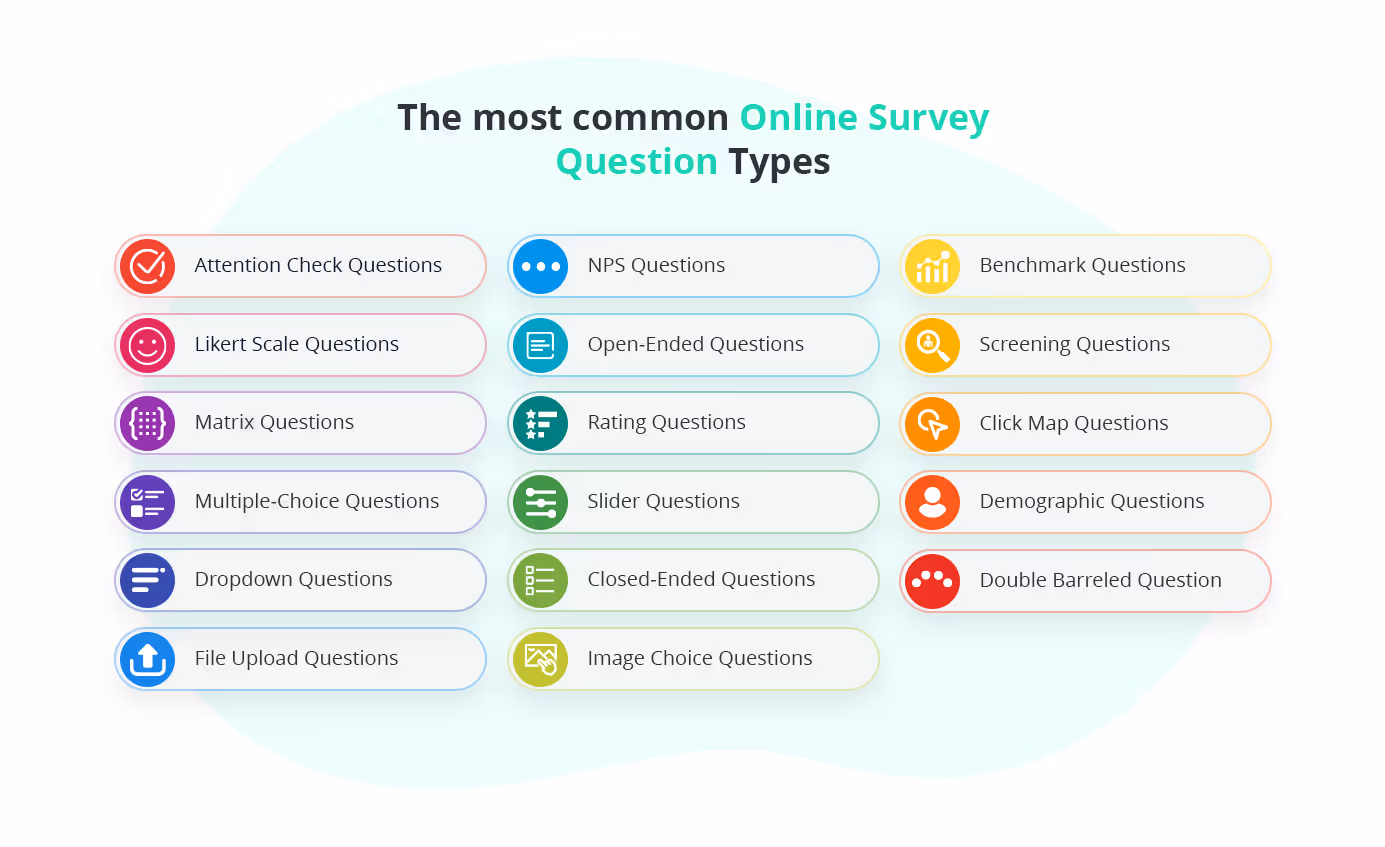 The most common Online Survey Question Types

Attention Check Questions

Likert Scale Questions

Matrix Questions

Multiple-Choice Questions

Dropdown Questions

File Upload Questions

NPS Questions

Open-Ended Questions

Rating Questions

Slider Questions

Closed-Ended Questions

Image Choice Questions

Benchmark Questions

Screening Questions

Click Map Questions

Demographic Questions

Double Barreled Question